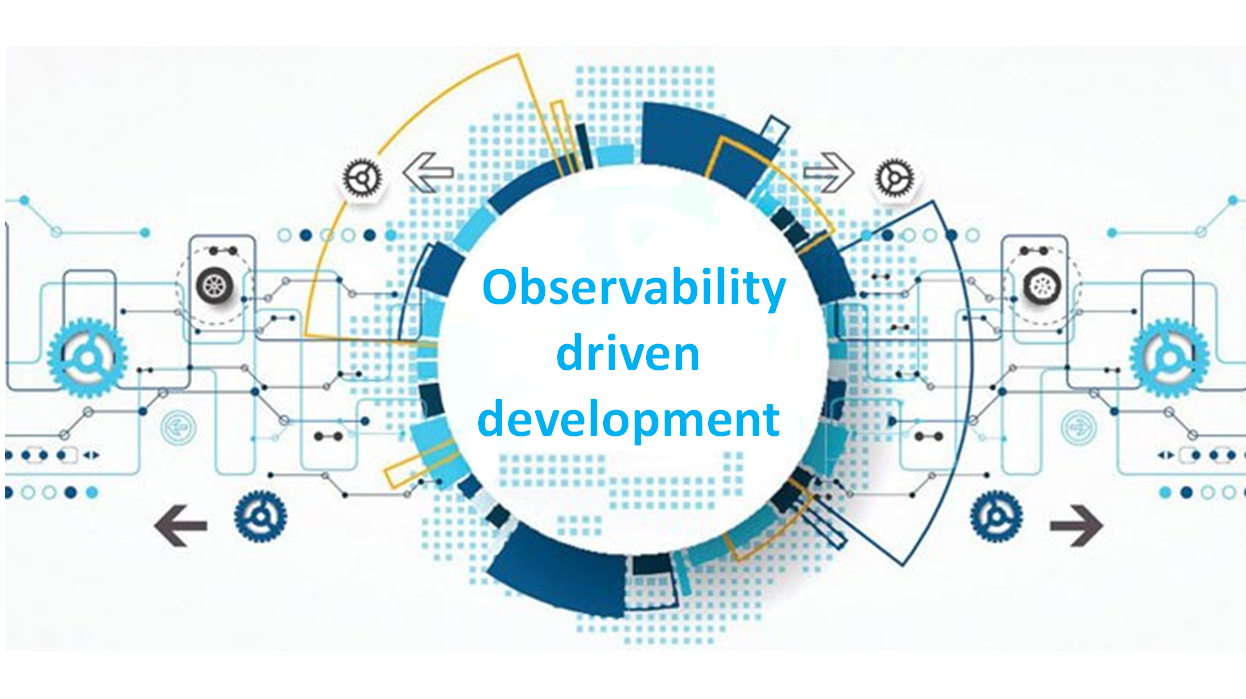 Observability driven development